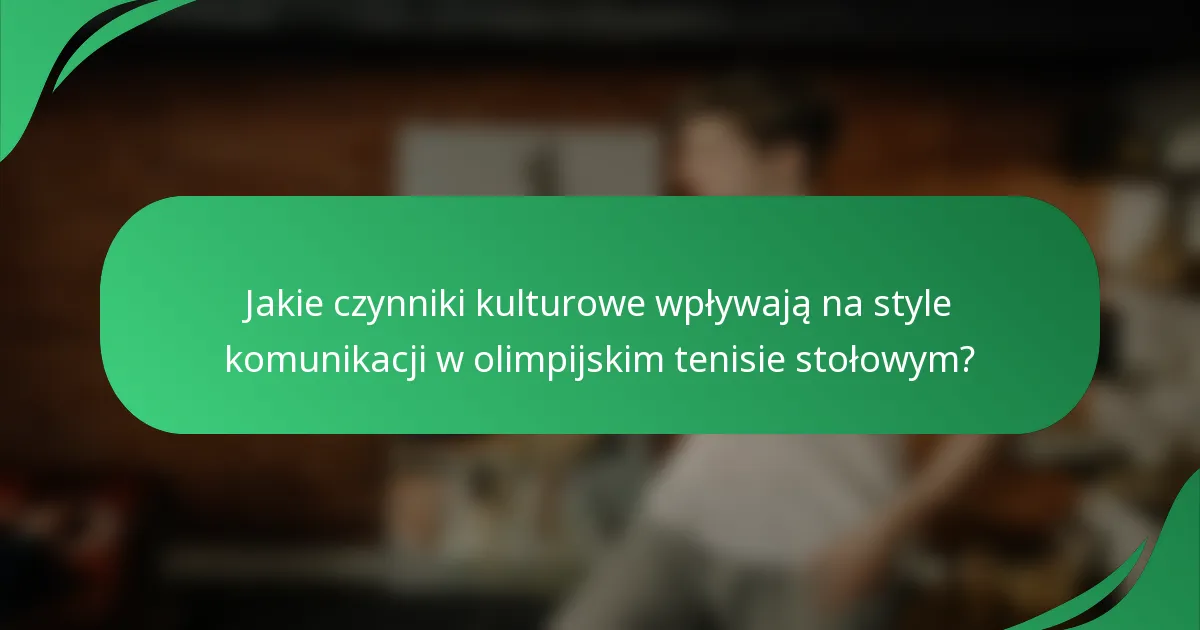 Jakie czynniki kulturowe wpływają na style komunikacji w olimpijskim tenisie stołowym?